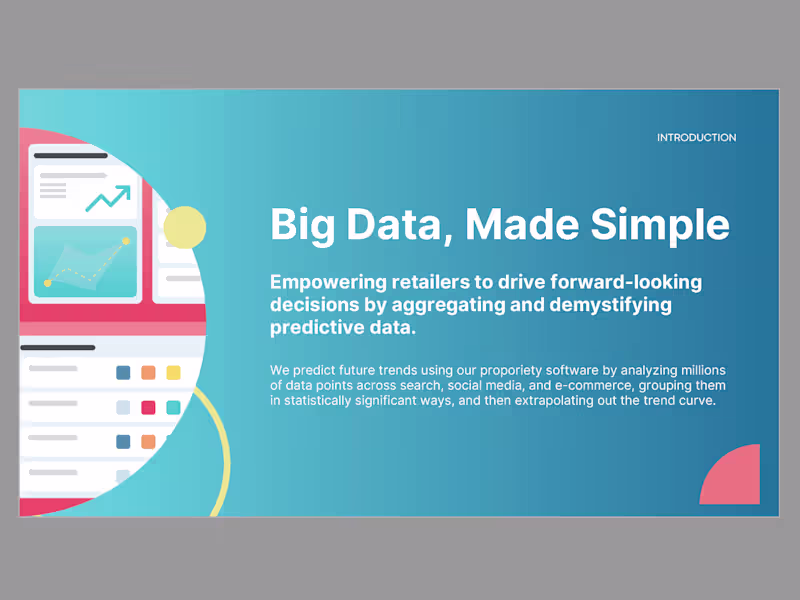 INTRODUCTION

Big Data, Made Simple

Empowering retailers to drive forward-looking decisions by aggregating and demystifying predictive data.

We predict future trends using our proporiety software by analyzing millions of data points across search, social media, and e-commerce, grouping them in statistically significant ways, and then extrapolating out the trend curve.